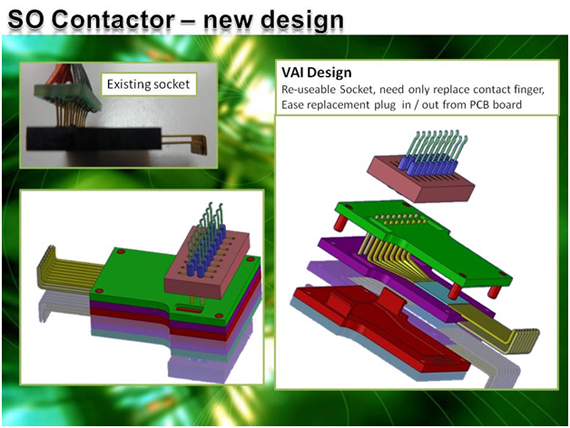 SO Contactor – new design

Existing socket

VAI Design
Re-useable Socket, need only replace contact finger, Ease replacement plug in / out from PCB board